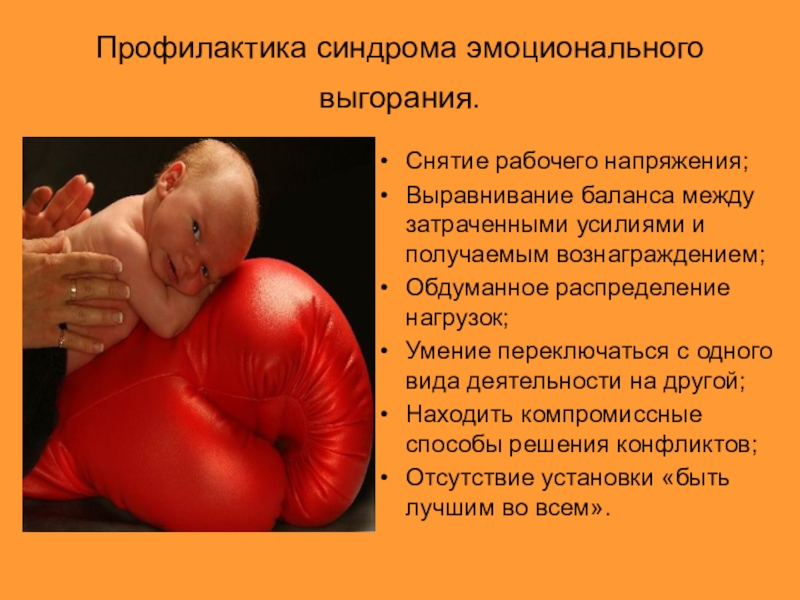 Профилактика синдрома эмоционального выгорания.

• Снятие рабочего напряжения;
• Выравнивание баланса между затраченными усилиями и получаемым вознаграждением;
• Обдуманное распределение нагрузок;
• Умение переключаться с одного вида деятельности на другой;
• Находить компромиссные способы решения конфликтов;
• Отсутствие установки «быть лучшим во всем».